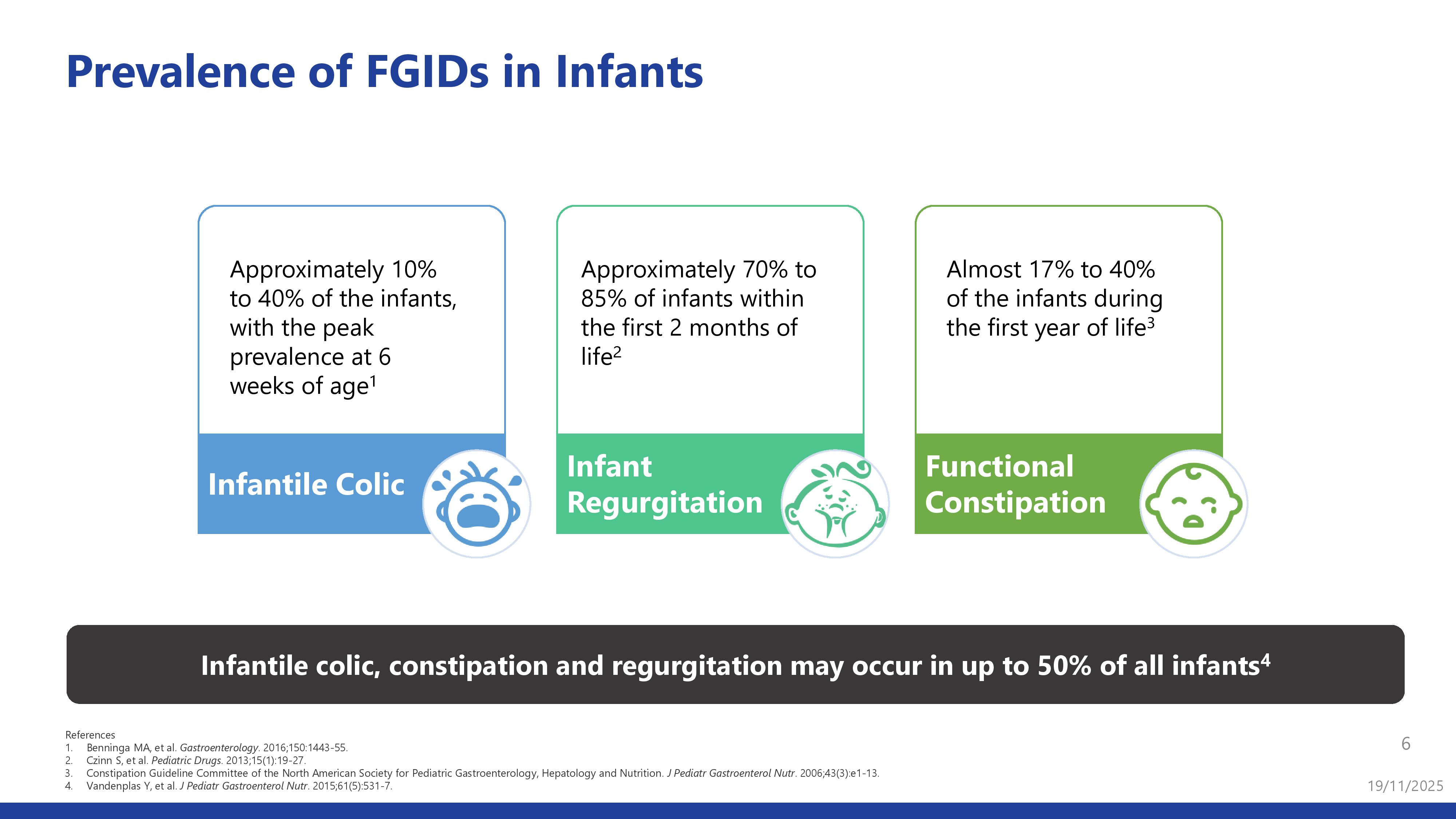 Prevalence of FGIDs in Infants

Approximately 10% to 40% of the infants, with the peak prevalence at 6 weeks of age$^1$

Infantile Colic

Approximately 70% to 85% of infants within the first 2 months of life$^2$

Infant Regurgitation

Almost 17% to 40% of the infants during the first year of life$^3$

Functional Constipation

Infantile colic, constipation and regurgitation may occur in up to 50% of all infants$^4$

References
1. Benninga MA, et al. Gastroenterology. 2016;150:1443-55.
2. Czinn S, et al. Pediatric Drugs. 2013;15(1):19-27.
3. Constipation Guideline Committee of the North American Society for Pediatric Gastroenterology, Hepatology and Nutrition. J Pediatr Gastroenterol Nutr. 2006;43(3):e1-13.
4. Vandenplas Y, et al. J Pediatr Gastroenterol Nutr. 2015;61(5):531-7.

6

19/11/2025